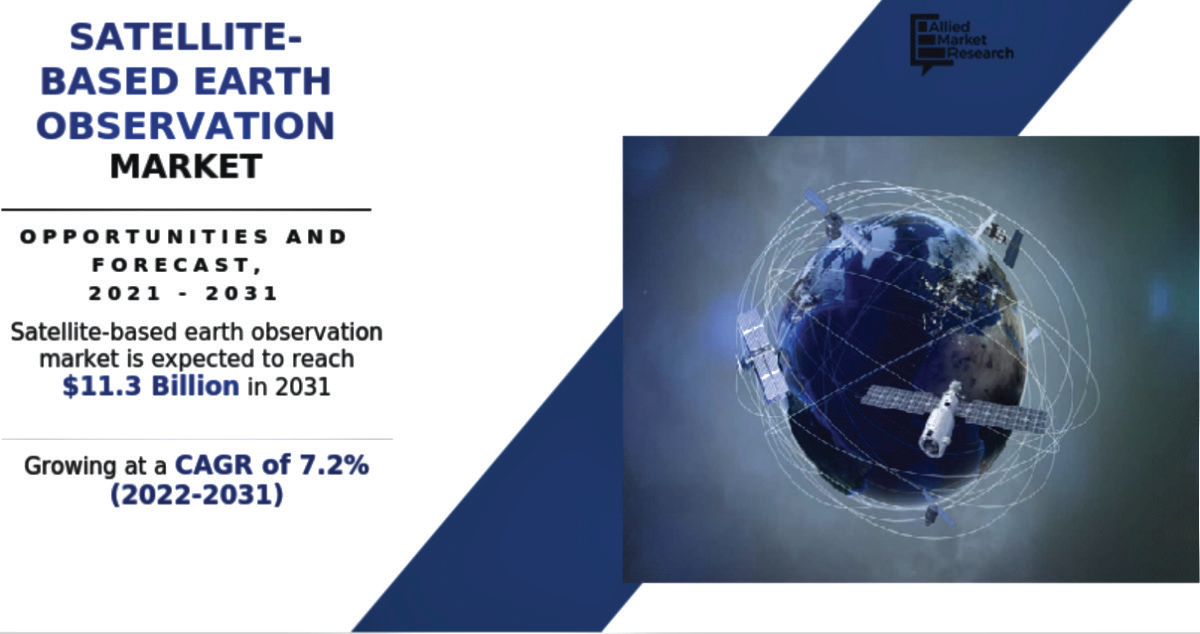 SATELLITE-BASED EARTH OBSERVATION MARKET

OPPORTUNITIES AND FORECAST, 2021 - 2031

Satellite-based earth observation market is expected to reach $11.3 Billion in 2031

Growing at a CAGR of 7.2% (2022-2031)

Allied Market Research